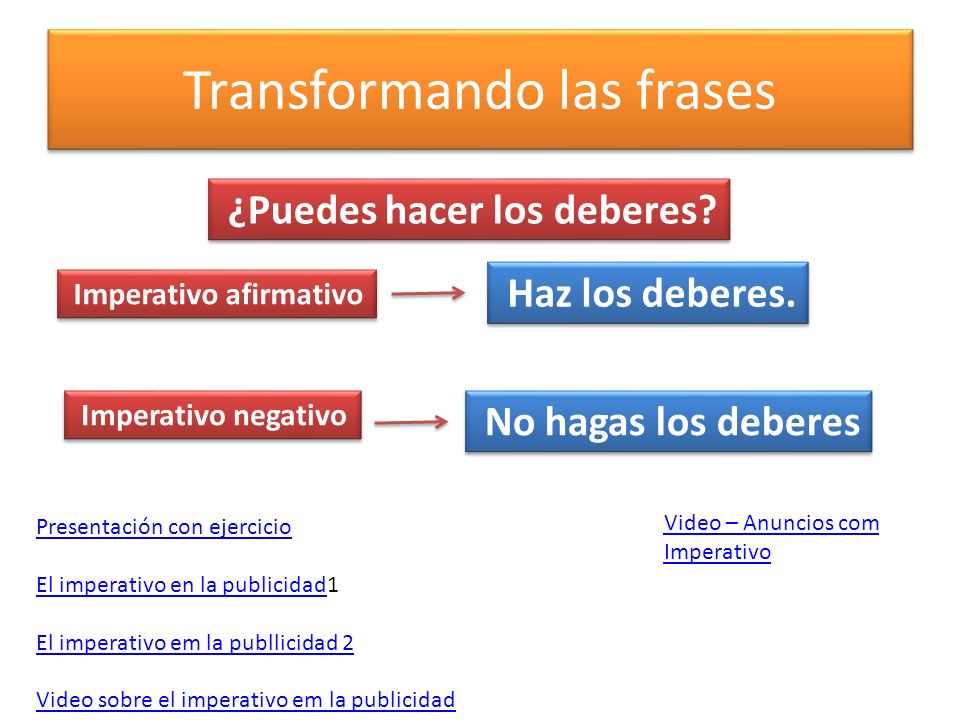 Transformando las frases

¿Puedes hacer los deberes?

Imperativo afirmativo

Haz los deberes.

Imperativo negativo

No hagas los deberes

Presentación con ejercicio

El imperativo en la publicidad1

El imperativo em la publlicidad 2

Video sobre el imperativo em la publicidad

Video – Anuncios com Imperativo